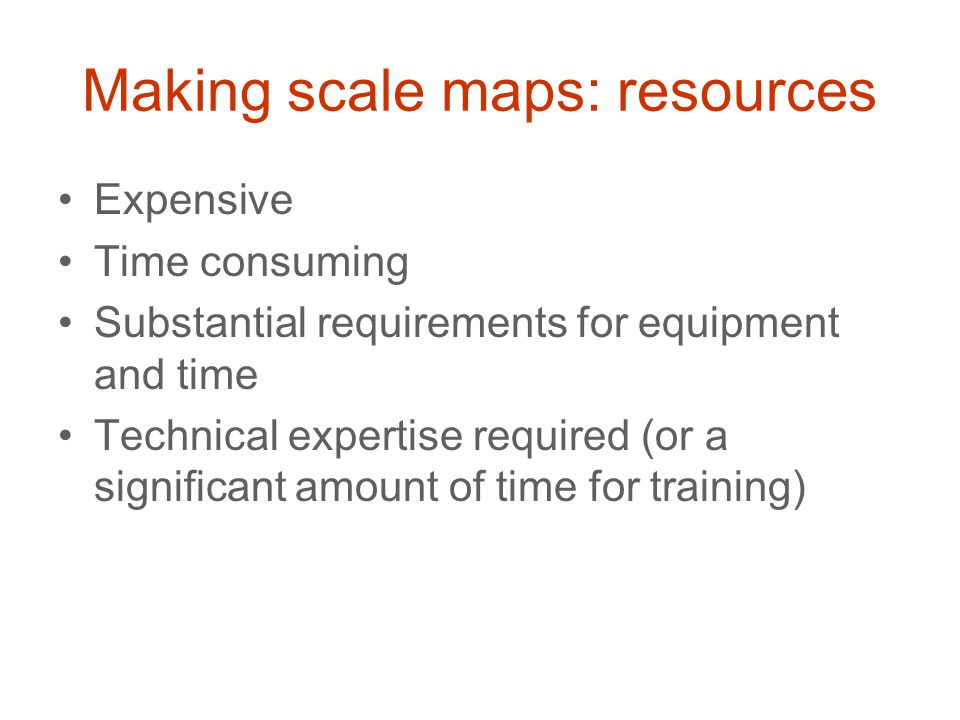 Making scale maps: resources

• Expensive
• Time consuming
• Substantial requirements for equipment and time
• Technical expertise required (or a significant amount of time for training)